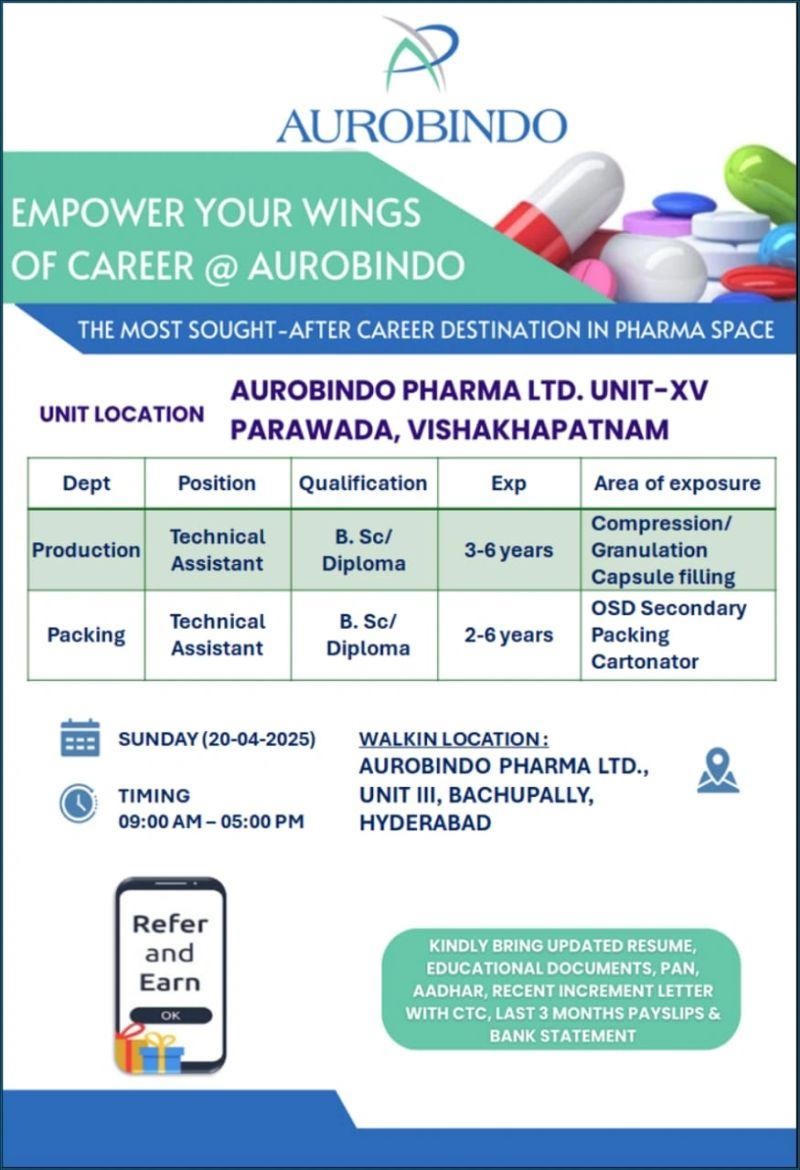 AUROBINDO

EMPOWER YOUR WINGS OF CAREER @ AUROBINDO

THE MOST SOUGHT-AFTER CAREER DESTINATION IN PHARMA SPACE

UNIT LOCATION

AUROBINDO PHARMA LTD. UNIT-XV
PARAWADA, VISHAKHAPATNAM

| Dept | Position | Qualification | Exp | Area of exposure |
|---|---|---|---|---|
| Production | Technical Assistant | B. Sc/ Diploma | 3-6 years | Compression/ Granulation Capsule filling |
| Packing | Technical Assistant | B. Sc/ Diploma | 2-6 years | OSD Secondary Packing Cartonator |

SUNDAY (20-04-2025)

TIMING
09:00 AM – 05:00 PM

WALKIN LOCATION :
AUROBINDO PHARMA LTD., UNIT III, BACHUPALLY, HYDERABAD

Refer and Earn
OK

KINDLY BRING UPDATED RESUME, EDUCATIONAL DOCUMENTS, PAN, AADHAR, RECENT INCREMENT LETTER WITH CTC, LAST 3 MONTHS PAYSLIPS & BANK STATEMENT